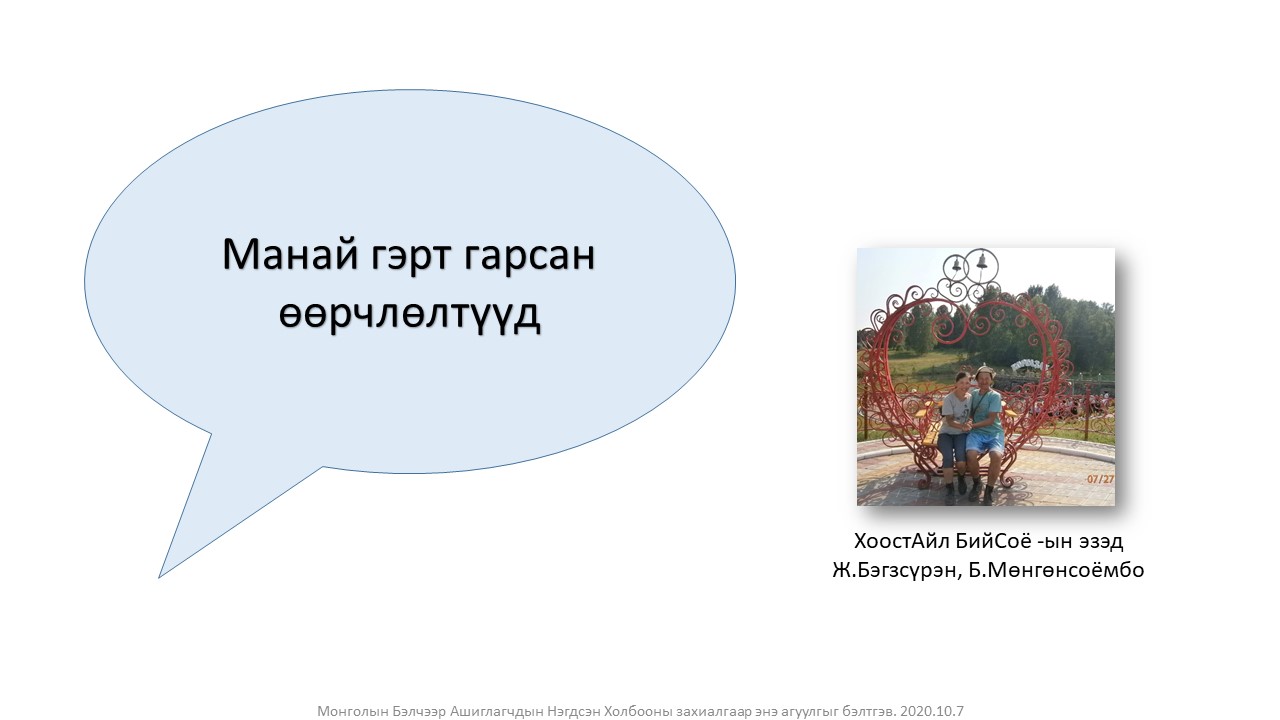 Манай гэрт гарсан өөрчлөлтүүд

07/27

ХоостАйл БийСоё -ын эзэд
Ж.Бэгзсүрэн, Б.Мөнгөнсоёмбо

Монголын Бэлчээр Ашиглагчдын Нэгдсэн Холбооны захиалгаар энэ агуулгыг бэлтгэв. 2020.10.7